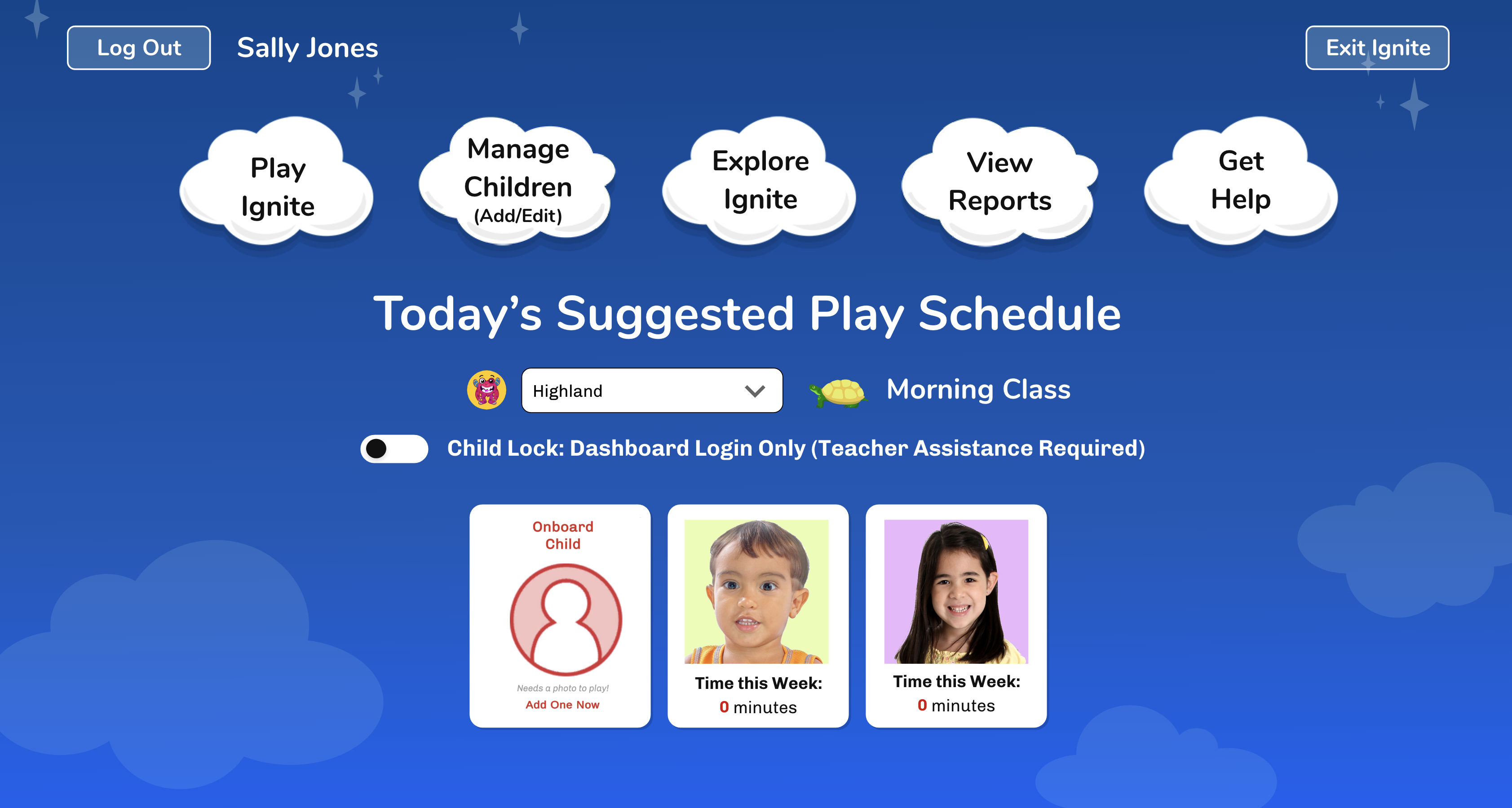 Log Out Sally Jones

Exit Ignite

Play Ignite

Manage Children (Add/Edit)

Explore Ignite

View Reports

Get Help

Today's Suggested Play Schedule

Highland

Morning Class

Child Lock: Dashboard Login Only (Teacher Assistance Required)

Onboard Child

Needs a photo to play!
Add One Now

Time this Week:
0 minutes

Time this Week:
0 minutes